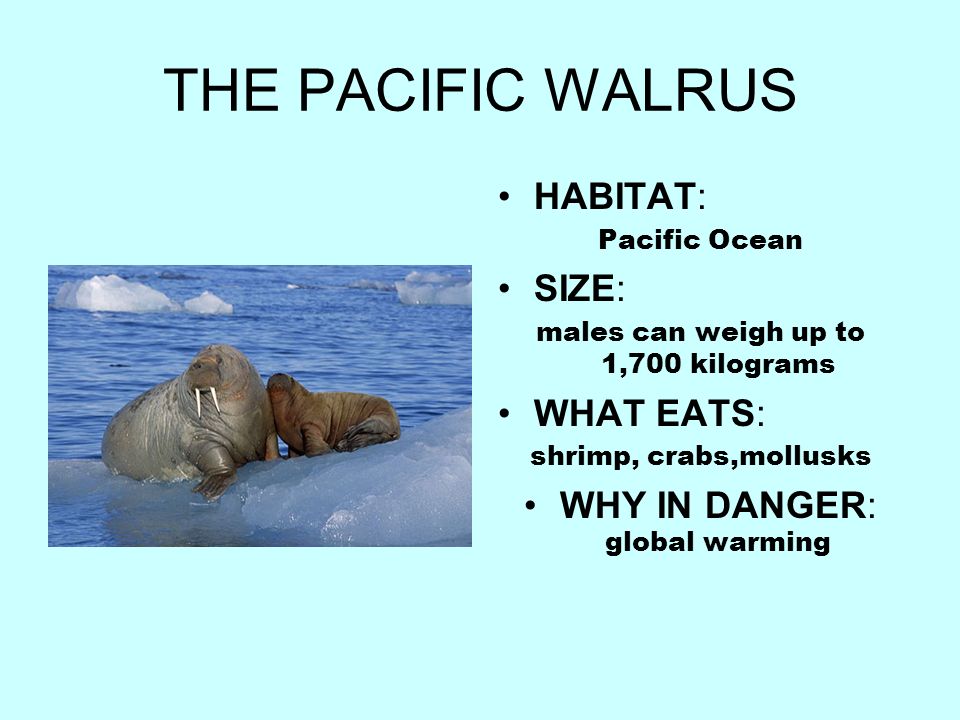 THE PACIFIC WALRUS

• HABITAT:
Pacific Ocean

• SIZE:
males can weigh up to 1,700 kilograms

• WHAT EATS:
shrimp, crabs,mollusks

• WHY IN DANGER:
global warming